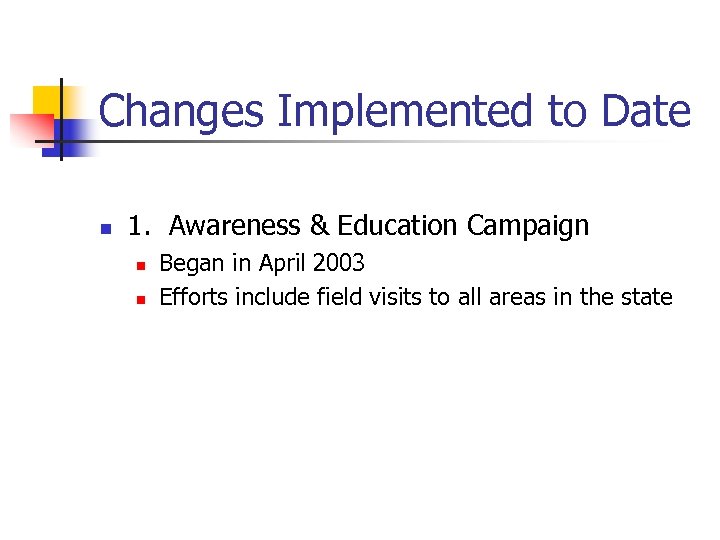 Changes Implemented to Date

1. Awareness & Education Campaign

Began in April 2003

Efforts include field visits to all areas in the state